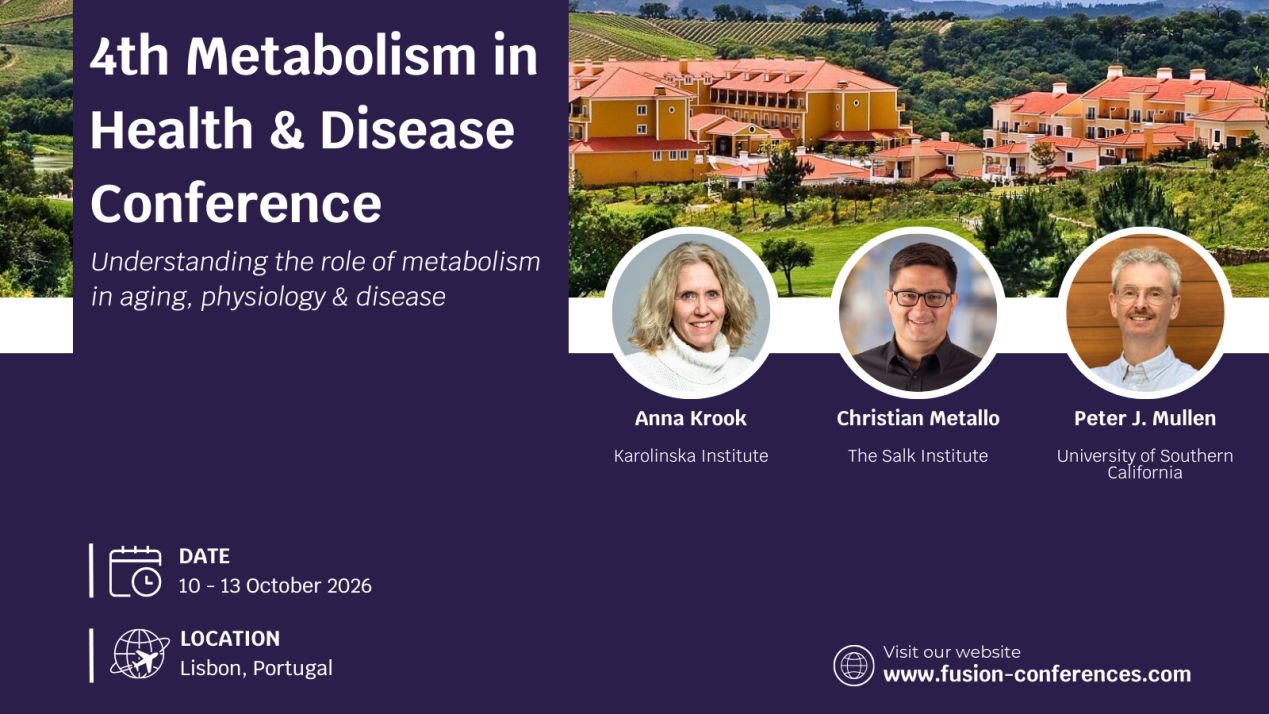 4th Metabolism in Health & Disease Conference

Understanding the role of metabolism in aging, physiology & disease

Anna Krook
Karolinska Institute

Christian Metallo
The Salk Institute

Peter J. Mullen
University of Southern California

DATE
10 - 13 October 2026

LOCATION
Lisbon, Portugal

Visit our website
www.fusion-conferences.com